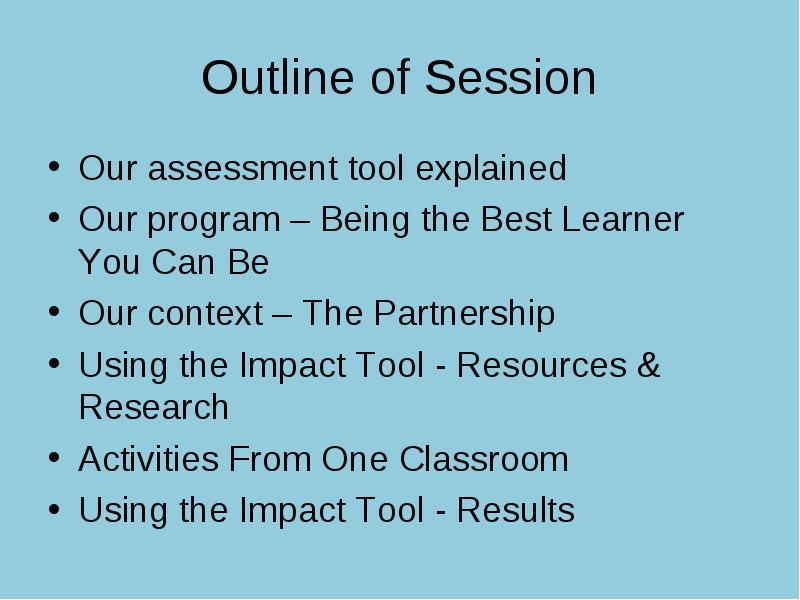 Outline of Session

• Our assessment tool explained
• Our program – Being the Best Learner You Can Be
• Our context – The Partnership
• Using the Impact Tool - Resources & Research
• Activities From One Classroom
• Using the Impact Tool - Results